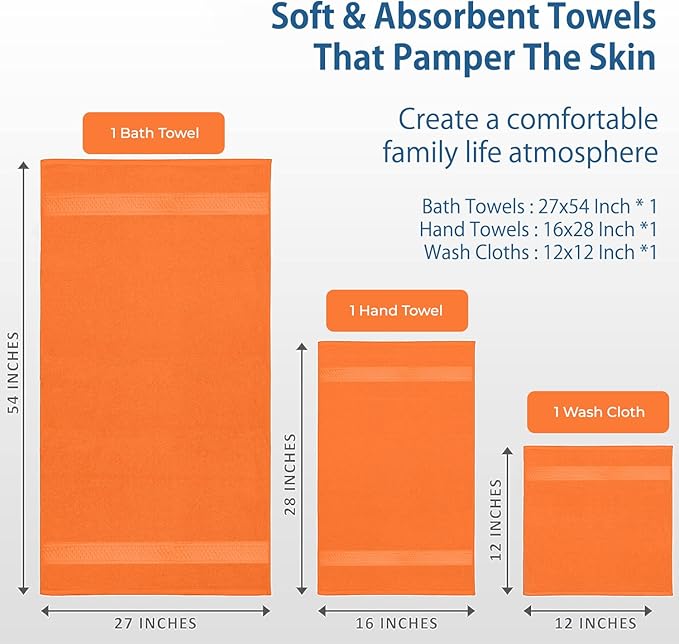 Soft & Absorbent Towels That Pamper The Skin

Create a comfortable family life atmosphere

Bath Towels : 27x54 Inch * 1
Hand Towels : 16x28 Inch *1
Wash Cloths : 12x12 Inch *1

1 Bath Towel

54 INCHES

27 INCHES

1 Hand Towel

28 INCHES

16 INCHES

1 Wash Cloth

12 INCHES

12 INCHES